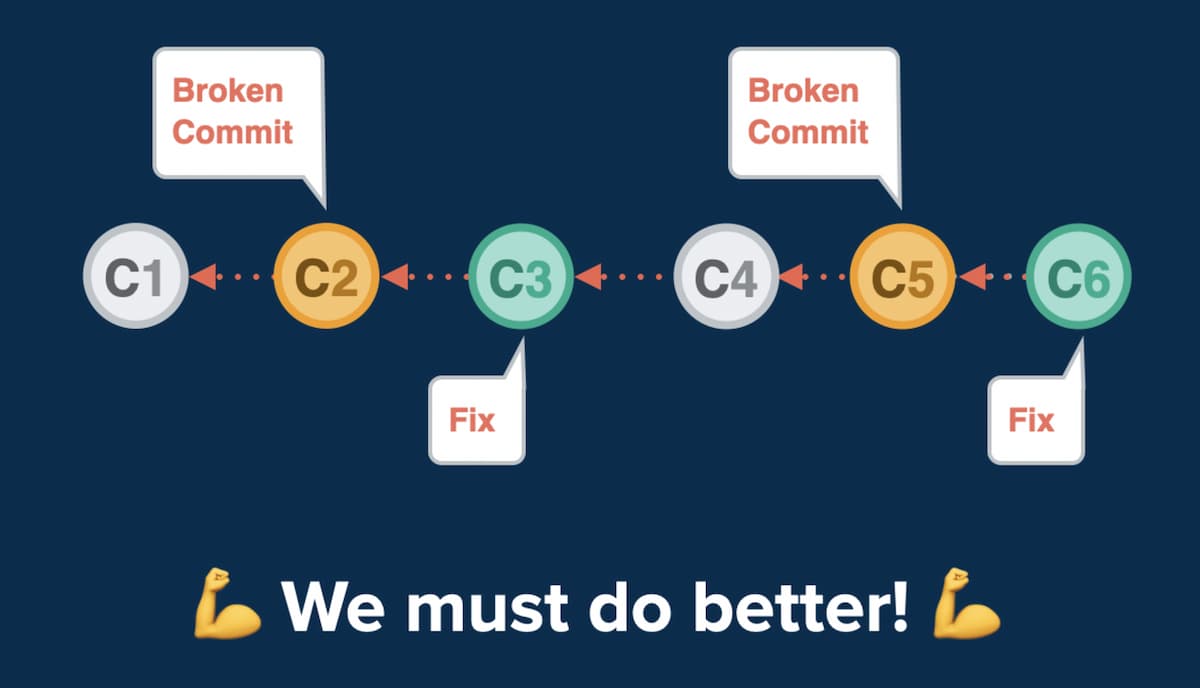 Broken Commit

Broken Commit

C1 C2 C3 C4 C5 C6

Fix

Fix

💪 We must do better! 💪